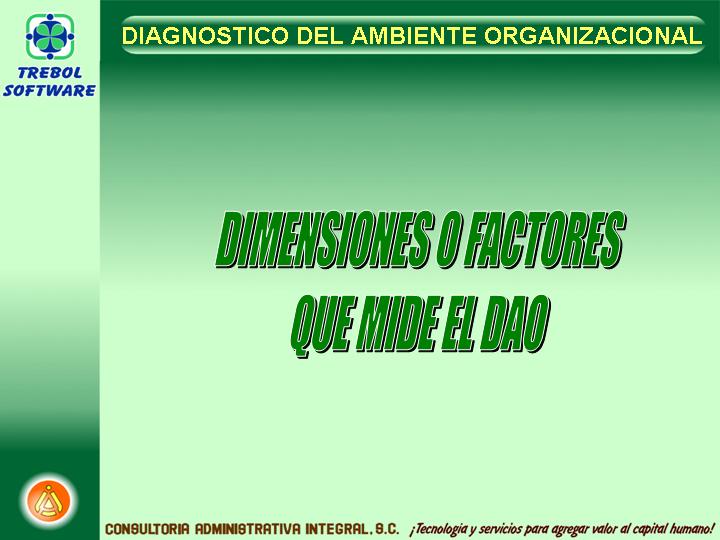 TREBOL SOFTWARE

DIAGNOSTICO DEL AMBIENTE ORGANIZACIONAL

DIMENSIONES O FACTORES QUE MIDE EL DAO

CONSULTORIA ADMINISTRATIVA INTEGRAL, S.C. ¡Tecnologia y servicios para agregar valor al capital humano!